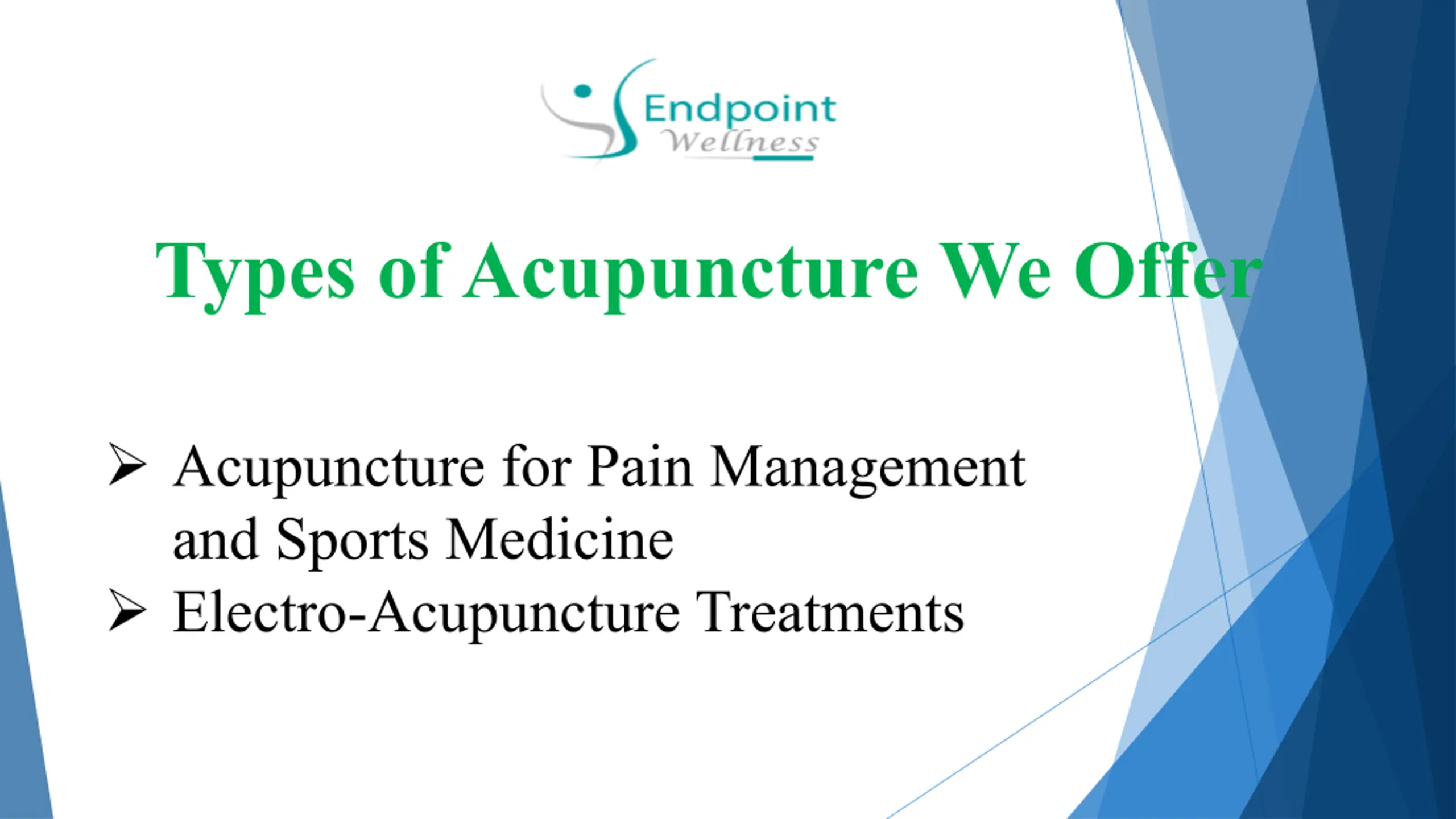 Endpoint
Wellness

Types of Acupuncture We Offer

➢ Acupuncture for Pain Management and Sports Medicine
➢ Electro-Acupuncture Treatments